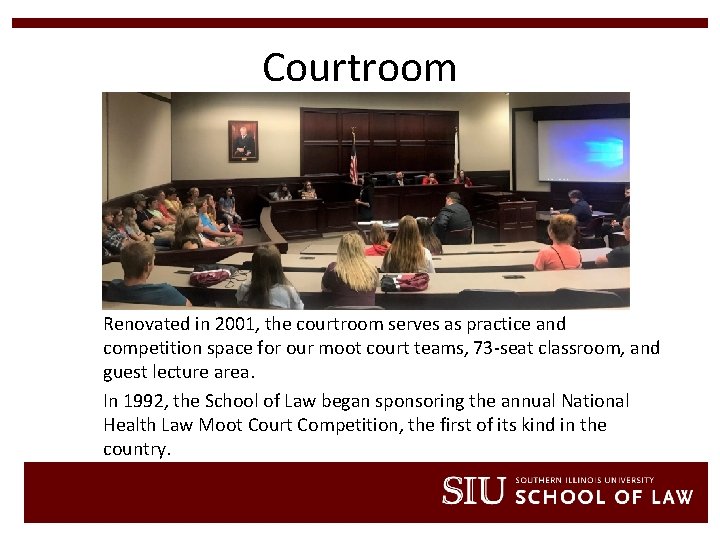 Courtroom

Renovated in 2001, the courtroom serves as practice and competition space for our moot court teams, 73-seat classroom, and guest lecture area.

In 1992, the School of Law began sponsoring the annual National Health Law Moot Court Competition, the first of its kind in the country.

SIU SOUTHERN ILLINOIS UNIVERSITY SCHOOL OF LAW